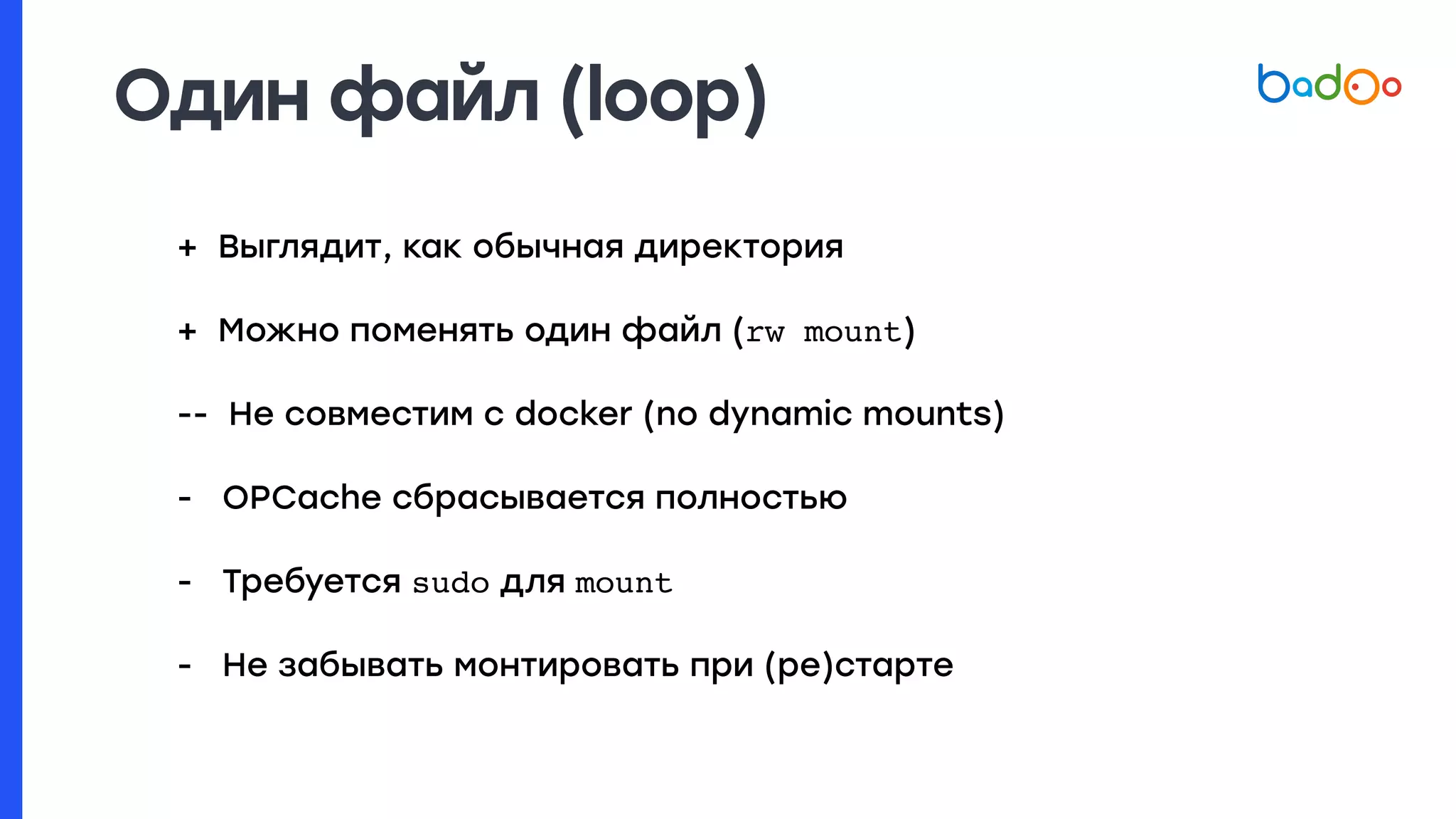 Один файл (loop)

badoo

+ Выглядит, как обычная директория

+ Можно поменять один файл (rw mount)

-- Не совместим с docker (no dynamic mounts)

- OPCache сбрасывается полностью

- Требуется sudo для mount

- Не забывать монтировать при (ре)старте